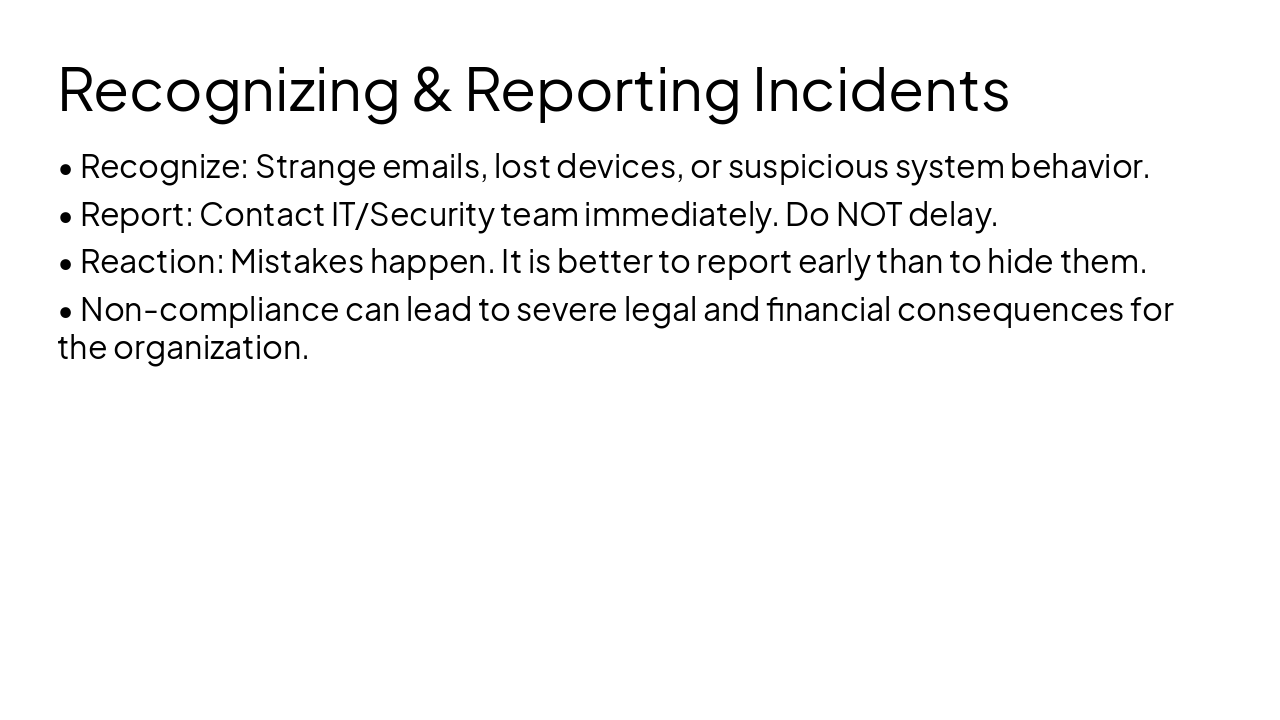 Recognizing & Reporting Incidents

• Recognize: Strange emails, lost devices, or suspicious system behavior.

• Report: Contact IT/Security team immediately. Do NOT delay.

• Reaction: Mistakes happen. It is better to report early than to hide them.

• Non-compliance can lead to severe legal and financial consequences for the organization.